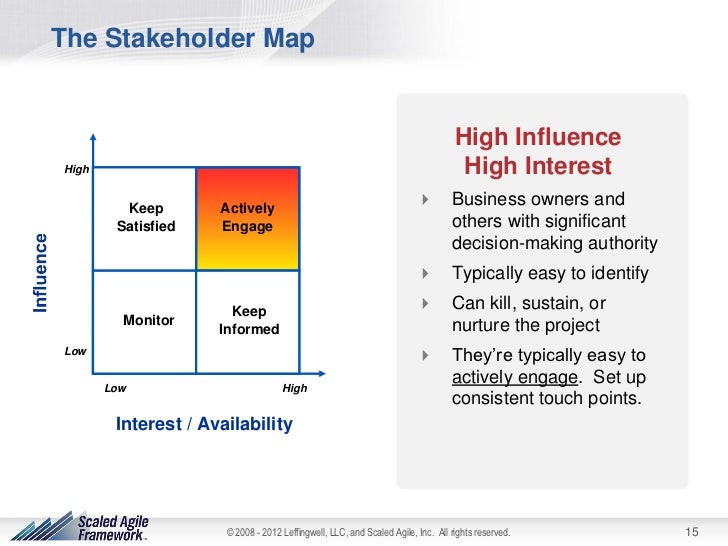 The Stakeholder Map

Influence

High

Low

Keep Satisfied

Actively Engage

Monitor

Keep Informed

Low

High

Interest / Availability

High Influence
High Interest

Business owners and others with significant decision-making authority

Typically easy to identify

Can kill, sustain, or nurture the project

They're typically easy to actively engage. Set up consistent touch points.

Scaled Agile Framework™

© 2008 - 2012 Leffingwell, LLC, and Scaled Agile, Inc. All rights reserved.

15